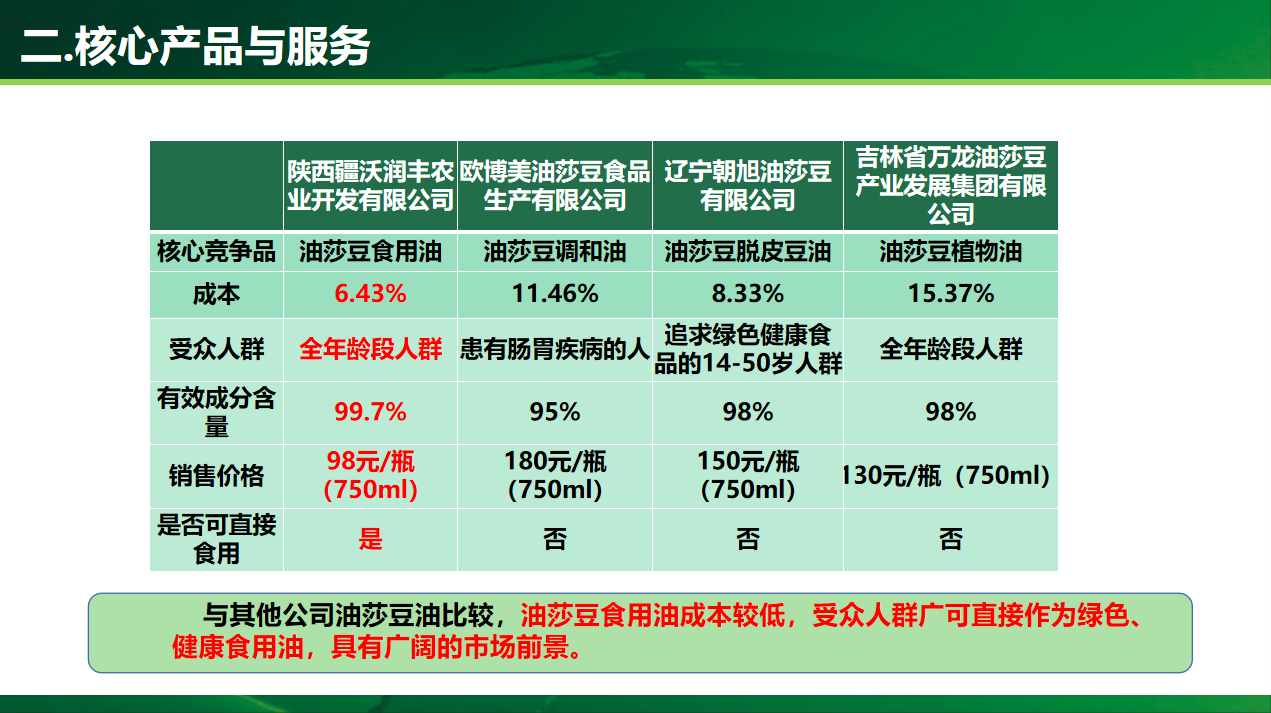 二.核心产品与服务

| | 陕西疆沃润丰农业开发有限公司 | 欧博美油莎豆食品生产有限公司 | 辽宁朝旭油莎豆有限公司 | 吉林省万龙油莎豆产业发展集团有限公司 |
|---|---|---|---|---|
| 核心竞争品 | 油莎豆食用油 | 油莎豆调和油 | 油莎豆脱皮豆油 | 油莎豆植物油 |
| 成本 | 6.43% | 11.46% | 8.33% | 15.37% |
| 受众人群 | 全年龄段人群 | 患有肠胃疾病的人 | 追求绿色健康食品的14-50岁人群 | 全年龄段人群 |
| 有效成分含量 | 99.7% | 95% | 98% | 98% |
| 销售价格 | 98元/瓶（750ml） | 180元/瓶（750ml） | 150元/瓶（750ml） | 130元/瓶（750ml） |
| 是否可直接食用 | 是 | 否 | 否 | 否 |

与其他公司油莎豆油比较，油莎豆食用油成本较低，受众人群广可直接作为绿色、健康食用油，具有广阔的市场前景。